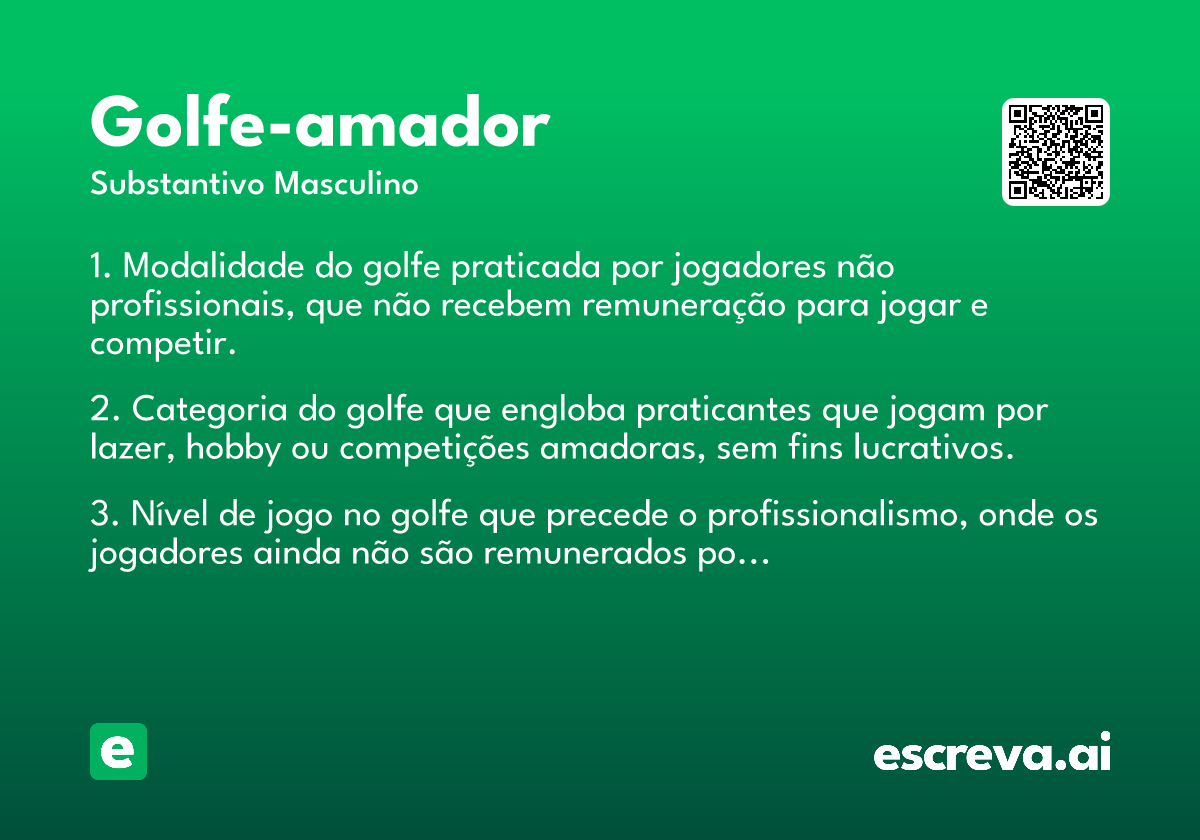 Golfe-amador

Substantivo Masculino

1. Modalidade do golfe praticada por jogadores não profissionais, que não recebem remuneração para jogar e competir.

2. Categoria do golfe que engloba praticantes que jogam por lazer, hobby ou competições amadoras, sem fins lucrativos.

3. Nível de jogo no golfe que precede o profissionalismo, onde os jogadores ainda não são remunerados po...

e

escreva.ai